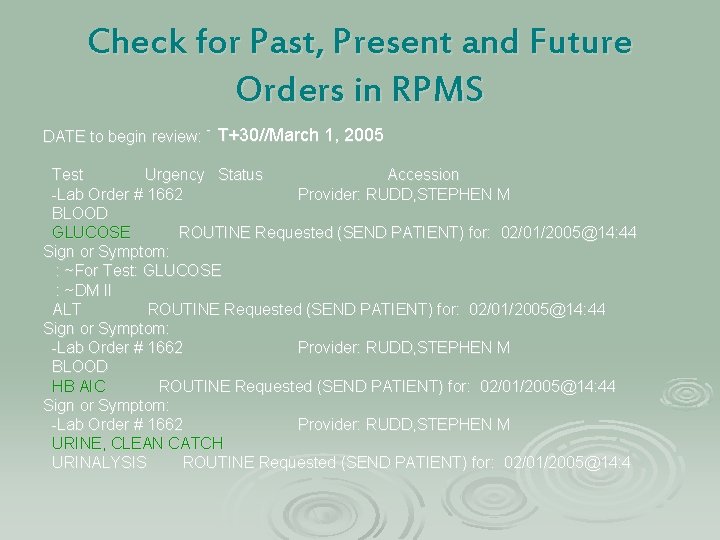 Check for Past, Present and Future Orders in RPMS

DATE to begin review: ˜ T+30//March 1, 2005

Test Urgency Status Accession
-Lab Order # 1662 Provider: RUDD,STEPHEN M
BLOOD
GLUCOSE ROUTINE Requested (SEND PATIENT) for: 02/01/2005@14:44
Sign or Symptom:
: ~For Test: GLUCOSE
: ~DM II
ALT ROUTINE Requested (SEND PATIENT) for: 02/01/2005@14:44
Sign or Symptom:
-Lab Order # 1662 Provider: RUDD,STEPHEN M
BLOOD
HB AIC ROUTINE Requested (SEND PATIENT) for: 02/01/2005@14:44
Sign or Symptom:
-Lab Order # 1662 Provider: RUDD,STEPHEN M
URINE, CLEAN CATCH
URINALYSIS ROUTINE Requested (SEND PATIENT) for: 02/01/2005@14:4